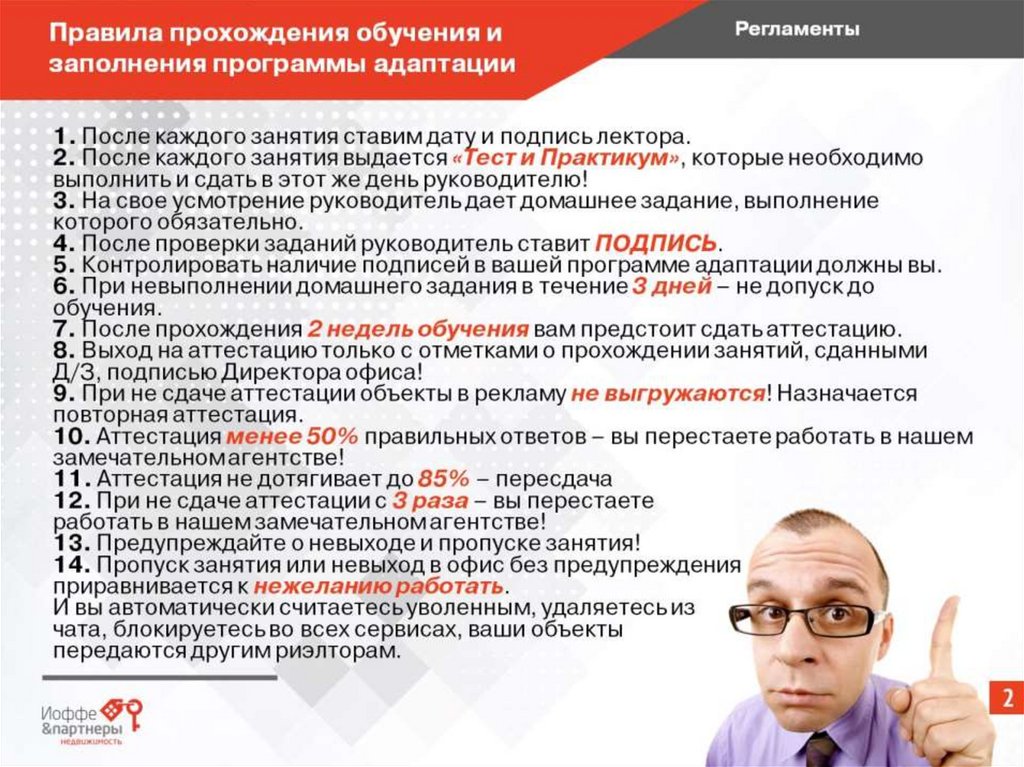 Правила прохождения обучения и заполнения программы адаптации

Регламенты

1. После каждого занятия ставим дату и подпись лектора.
2. После каждого занятия выдается «Тест и Практикум», которые необходимо выполнить и сдать в этот же день руководителю!
3. На свое усмотрение руководитель дает домашнее задание, выполнение которого обязательно.
4. После проверки заданий руководитель ставит ПОДПИСЬ.
5. Контролировать наличие подписей в вашей программе адаптации должны вы.
6. При невыполнении домашнего задания в течение 3 дней – не допуск до обучения.
7. После прохождения 2 недель обучения вам предстоит сдать аттестацию.
8. Выход на аттестацию только с отметками о прохождении занятий, сданными Д/З, подписью Директора офиса!
9. При не сдаче аттестации объекты в рекламу не выгружаются! Назначается повторная аттестация.
10. Аттестация менее 50% правильных ответов – вы перестаете работать в нашем замечательном агентстве!
11. Аттестация не дотягивает до 85% – пересдача
12. При не сдаче аттестации с 3 раза – вы перестаете работать в нашем замечательном агентстве!
13. Предупреждайте о невыходе и пропуске занятия!
14. Пропуск занятия или невыход в офис без предупреждения приравнивается к нежеланию работать.
И вы автоматически считаетесь уволенным, удаляетесь из чата, блокируетесь во всех сервисах, ваши объекты передаются другим риэлторам.

Иоффе &партнеры недвижимость

2